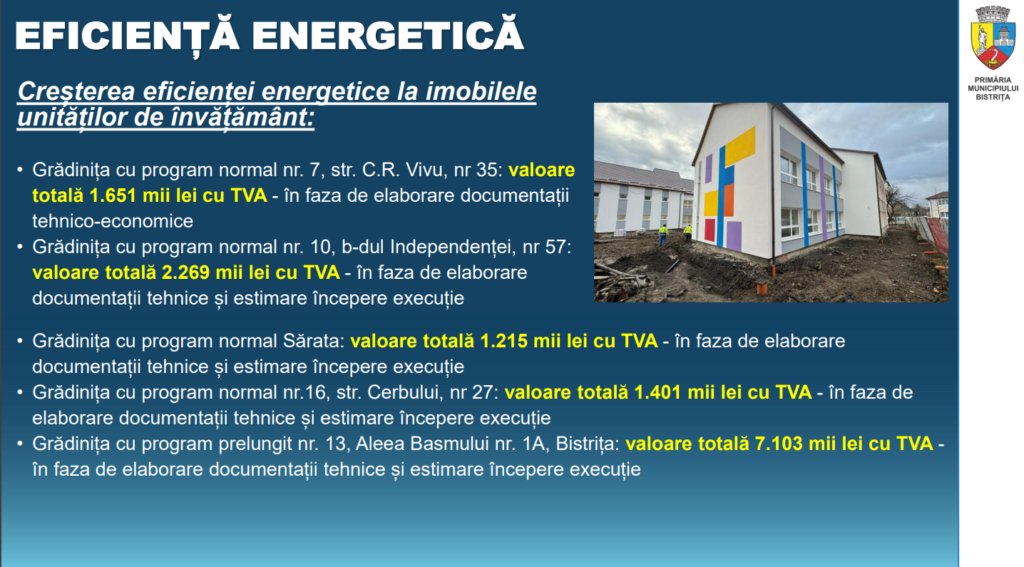 EFICIENȚĂ ENERGETICĂ

PRIMĂRIA MUNICIPIULUI BISTRIȚA

Creșterea eficienței energetice la imobilele unităților de învățământ:

• Grădinița cu program normal nr. 7, str. C.R. Vivu, nr 35: valoare totală 1.651 mii lei cu TVA - în faza de elaborare documentații tehnico-economice
• Grădinița cu program normal nr. 10, b-dul Independenței, nr 57: valoare totală 2.269 mii lei cu TVA - în faza de elaborare documentații tehnice și estimare începere execuție

• Grădinița cu program normal Sărata: valoare totală 1.215 mii lei cu TVA - în faza de elaborare documentații tehnice și estimare începere execuție
• Grădinița cu program normal nr.16, str. Cerbului, nr 27: valoare totală 1.401 mii lei cu TVA - în faza de elaborare documentații tehnice și estimare începere execuție
• Grădinița cu program prelungit nr. 13, Aleea Basmului nr. 1A, Bistrița: valoare totală 7.103 mii lei cu TVA - în faza de elaborare documentații tehnice și estimare începere execuție